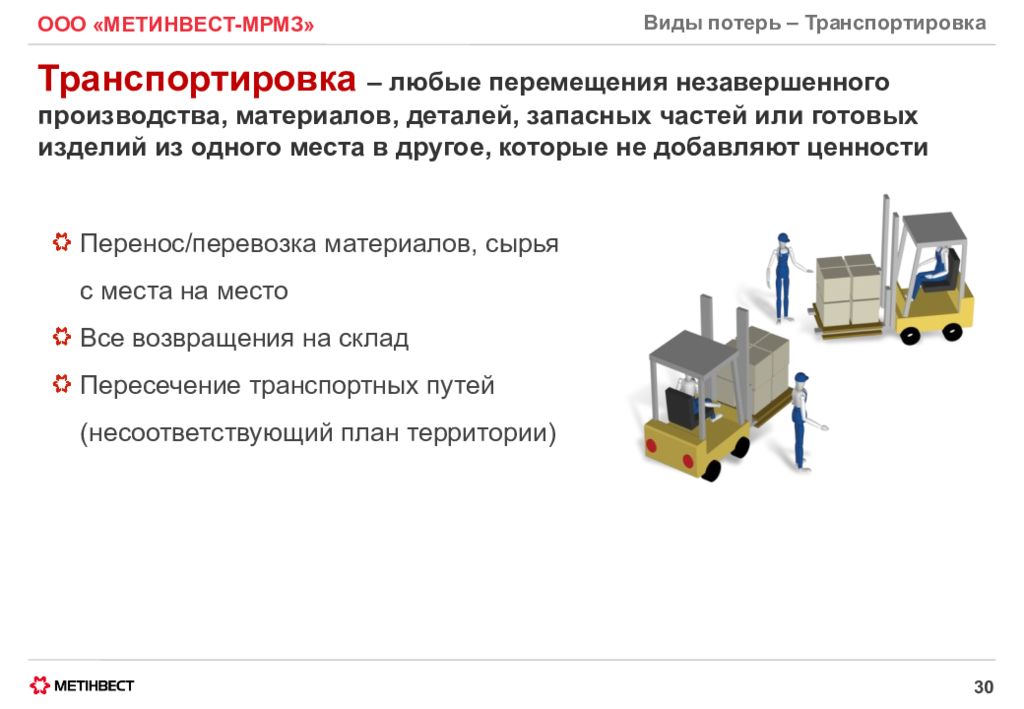 ООО «МЕТИНВЕСТ-МРМЗ»

Виды потерь – Транспортировка

Транспортировка – любые перемещения незавершенного производства, материалов, деталей, запасных частей или готовых изделий из одного места в другое, которые не добавляют ценности

Перенос/перевозка материалов, сырья с места на место

Все возвращения на склад

Пересечение транспортных путей (несоответствующий план территории)

МЕТІНВЕСТ

30